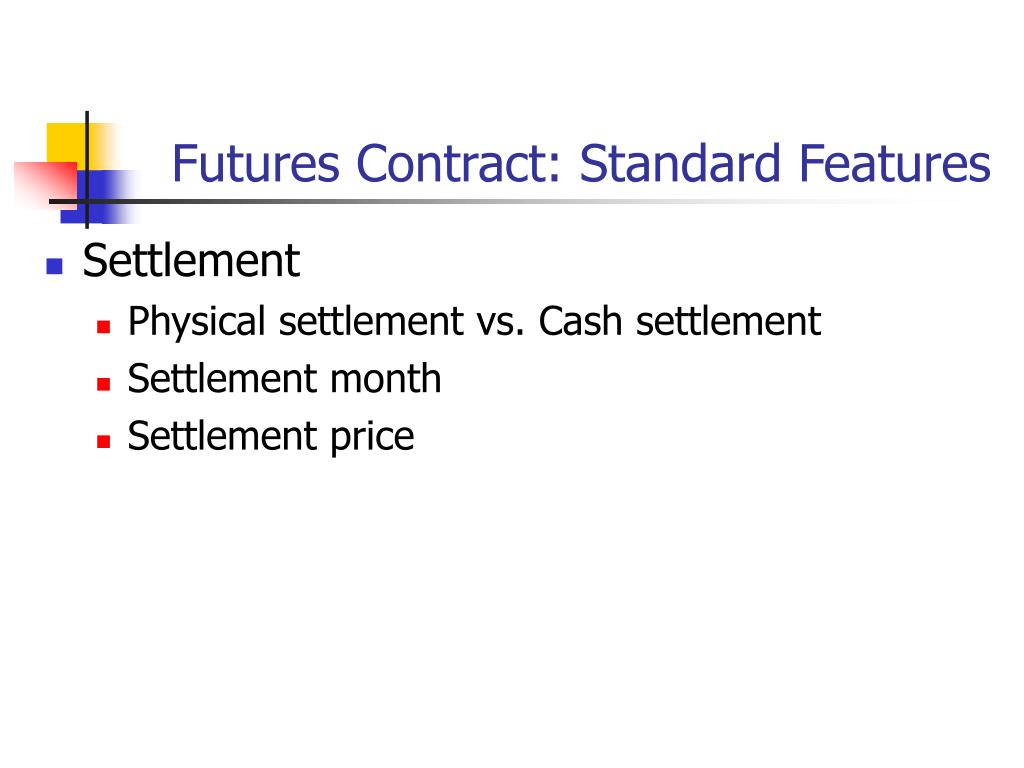 Futures Contract: Standard Features

Settlement

Physical settlement vs. Cash settlement

Settlement month

Settlement price